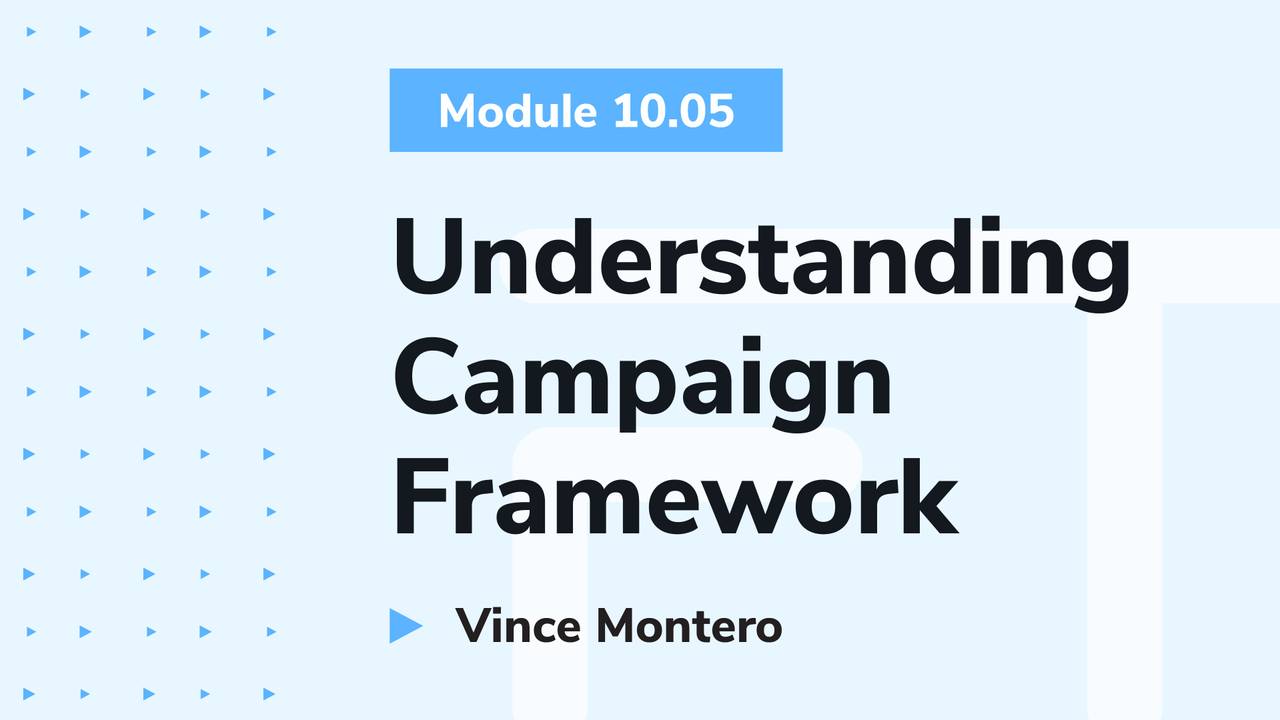 Module 10.05

Understanding Campaign Framework

Vince Montero